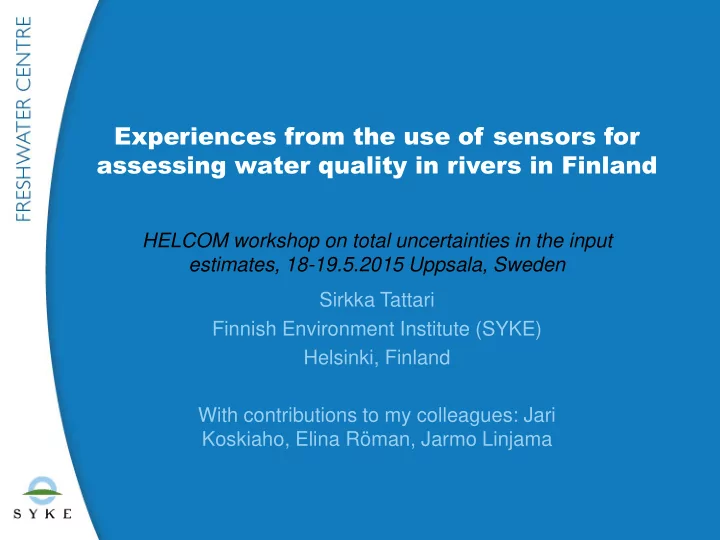 FRESHWATER CENTRE

Experiences from the use of sensors for assessing water quality in rivers in Finland

HELCOM workshop on total uncertainties in the input estimates, 18-19.5.2015 Uppsala, Sweden

Sirkka Tattari
Finnish Environment Institute (SYKE)
Helsinki, Finland

With contributions to my colleagues: Jari Koskiaho, Elina Röman, Jarmo Linjama

SYKE